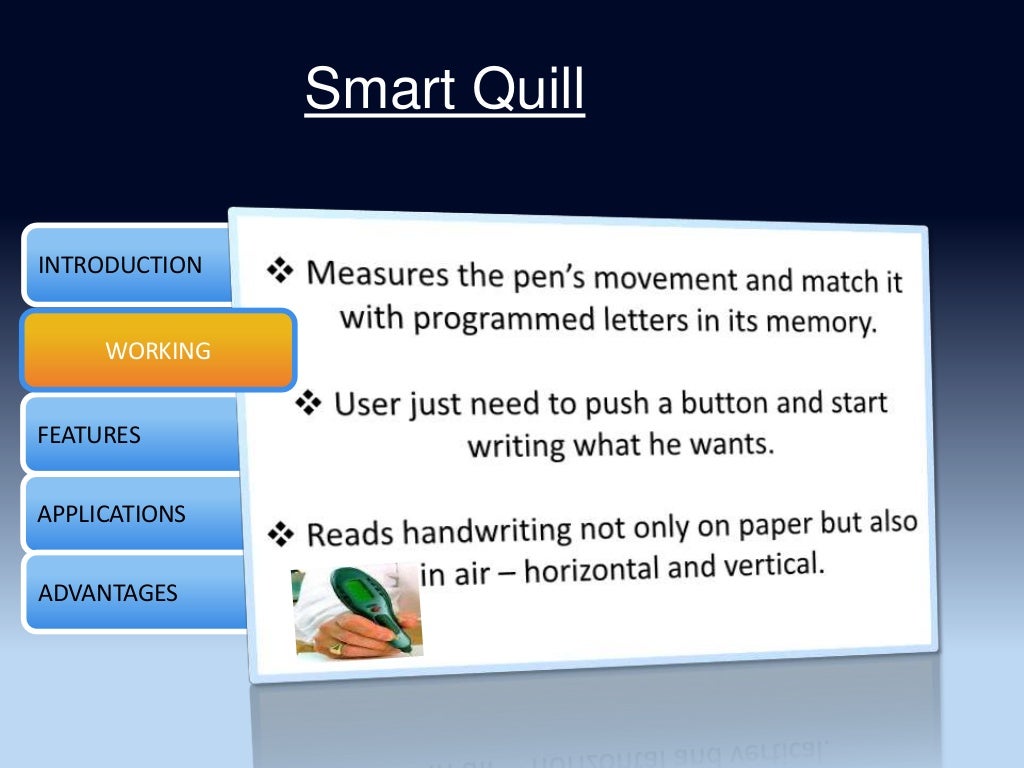 Smart Quill

INTRODUCTION

WORKING

FEATURES

APPLICATIONS

ADVANTAGES

❖ Measures the pen's movement and match it with programmed letters in its memory.

❖ User just need to push a button and start writing what he wants.

❖ Reads handwriting not only on paper but also in air – horizontal and vertical.